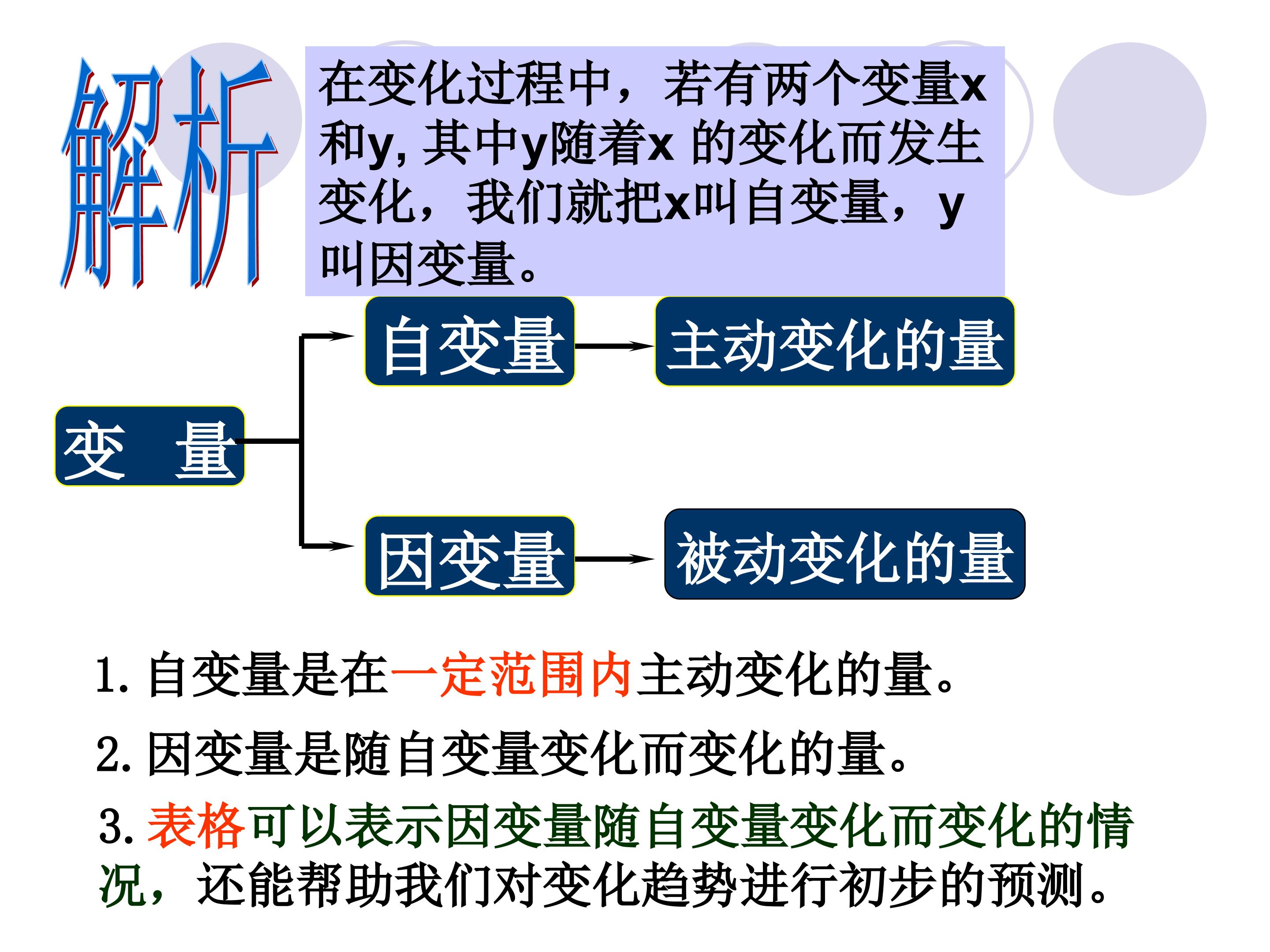 解析

在变化过程中，若有两个变量x和y, 其中y随着x 的变化而发生变化，我们就把x叫自变量，y叫因变量。

变　量

自变量

主动变化的量

因变量

被动变化的量

1. 自变量是在一定范围内主动变化的量。

2. 因变量是随自变量变化而变化的量。

3. 表格可以表示因变量随自变量变化而变化的情况，还能帮助我们对变化趋势进行初步的预测。